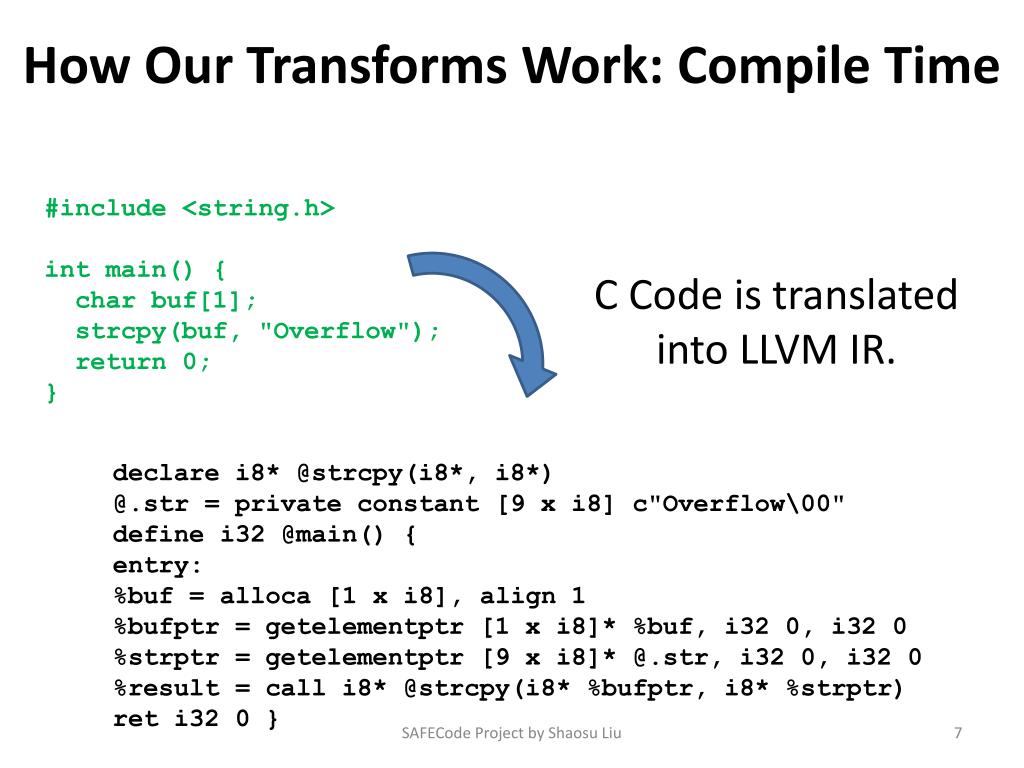 How Our Transforms Work: Compile Time

#include <string.h>

int main() {
  char buf[1];
  strcpy(buf, "Overflow");
  return 0;
}

C Code is translated into LLVM IR.

declare i8* @strcpy(i8*, i8*)
@.str = private constant [9 x i8] c"Overflow\00"
define i32 @main() {
entry:
%buf = alloca [1 x i8], align 1
%bufptr = getelementptr [1 x i8]* %buf, i32 0, i32 0
%strptr = getelementptr [9 x i8]* @.str, i32 0, i32 0
%result = call i8* @strcpy(i8* %bufptr, i8* %strptr)
ret i32 0 }

SAFECode Project by Shaosu Liu

7